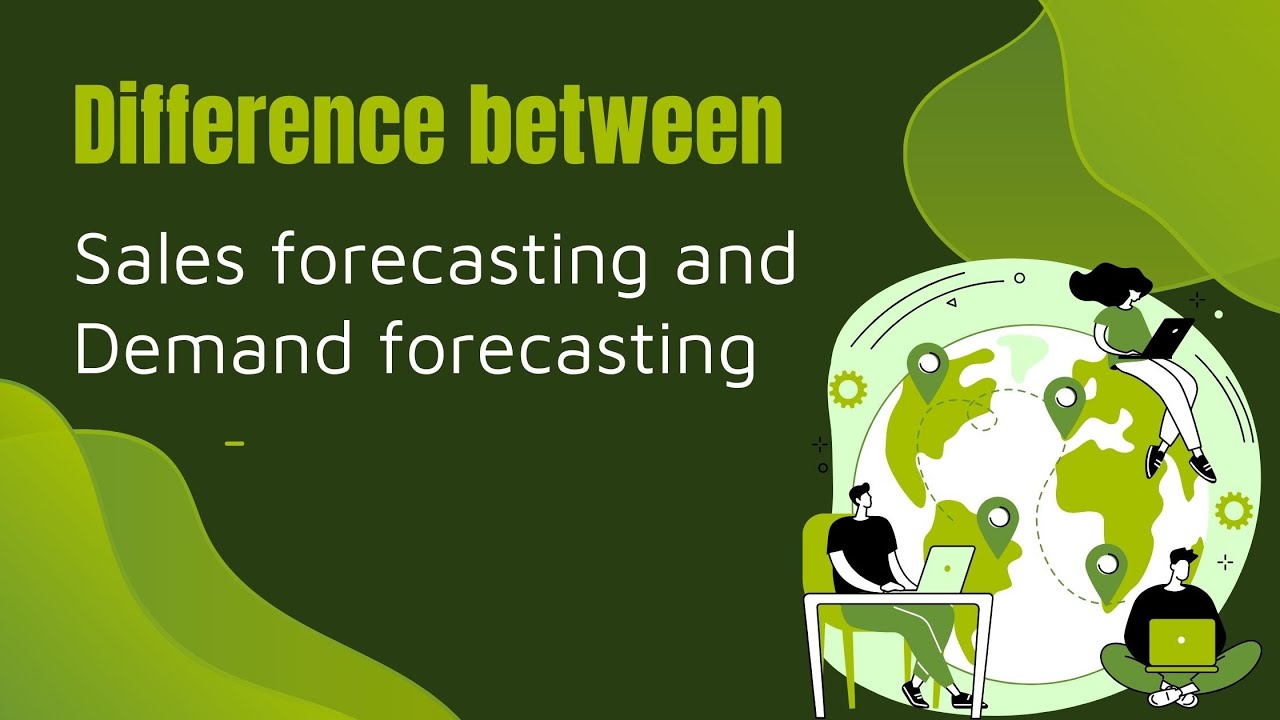 Difference between

Sales forecasting and Demand forecasting